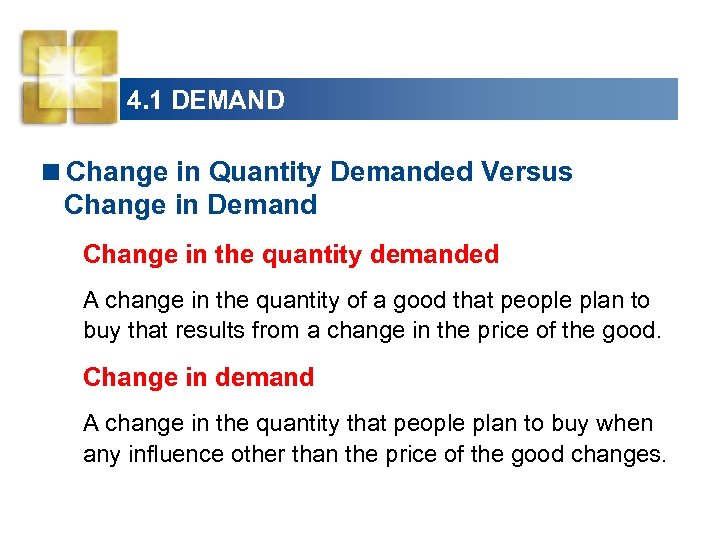 4.1 DEMAND

■ Change in Quantity Demanded Versus Change in Demand

Change in the quantity demanded

A change in the quantity of a good that people plan to buy that results from a change in the price of the good.

Change in demand

A change in the quantity that people plan to buy when any influence other than the price of the good changes.